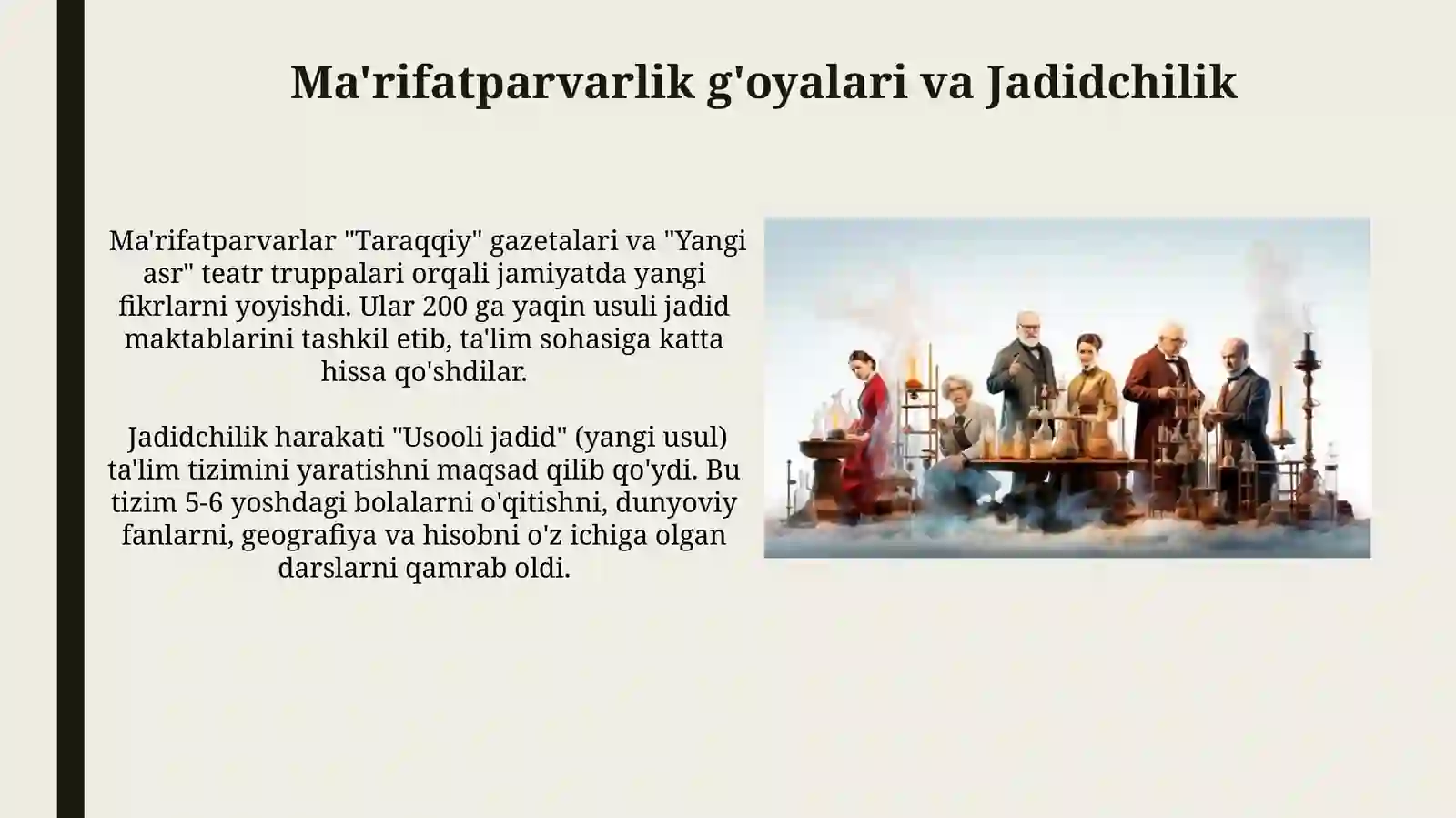 Ma'rifatparvarlik g'oyalari va Jadidchilik

Ma'rifatparvarlar "Taraqqiy" gazetalari va "Yangi asr" teatr truppalari orqali jamiyatda yangi fikrlarni yoyishdi. Ular 200 ga yaqin usuli jadid maktablarini tashkil etib, ta'lim sohasiga katta hissa qo'shdilar.

Jadidchilik harakati "Usooli jadid" (yangi usul) ta'lim tizimini yaratishni maqsad qilib qo'ydi. Bu tizim 5-6 yoshdagi bolalarni o'qitishni, dunyoviy fanlarni, geografiya va hisobni o'z ichiga olgan darslarni qamrab oldi.